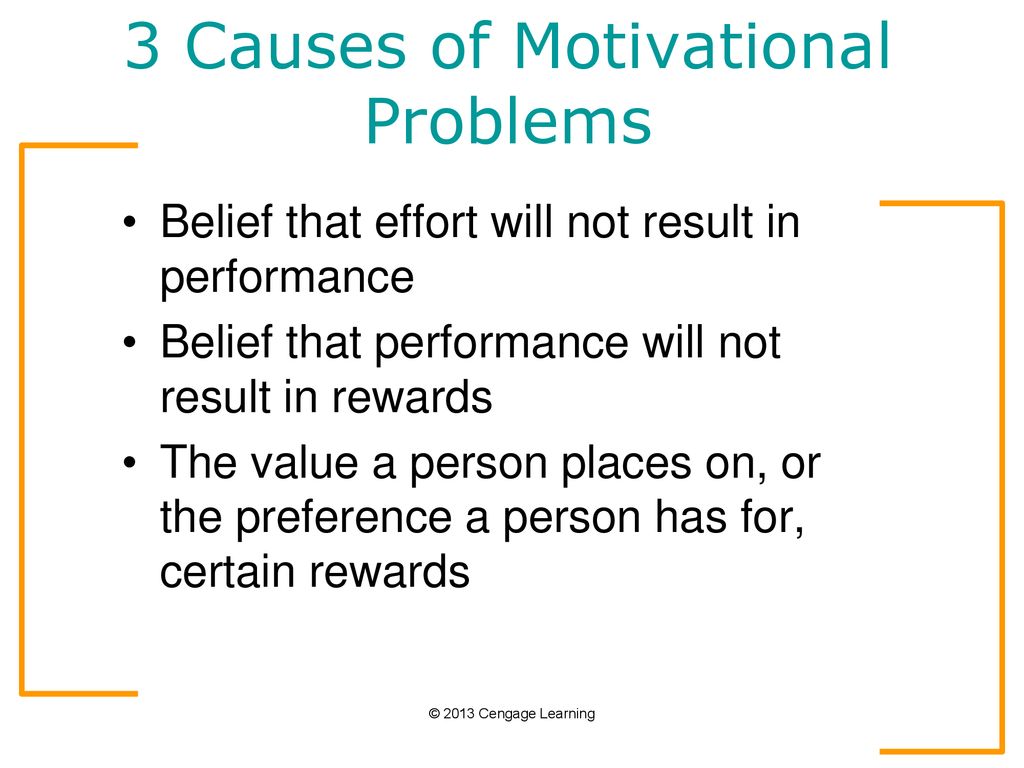 3 Causes of Motivational Problems

• Belief that effort will not result in performance
• Belief that performance will not result in rewards
• The value a person places on, or the preference a person has for, certain rewards

© 2013 Cengage Learning